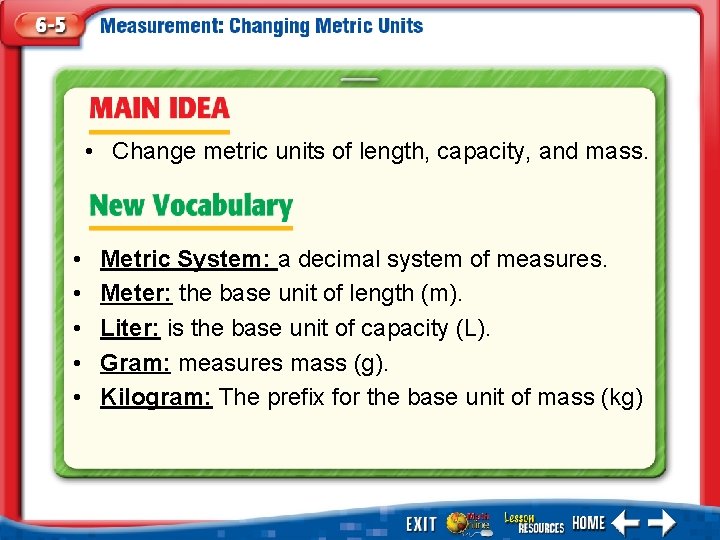 6-5 Measurement: Changing Metric Units

MAIN IDEA

• Change metric units of length, capacity, and mass.

New Vocabulary

• Metric System: a decimal system of measures.
• Meter: the base unit of length (m).
• Liter: is the base unit of capacity (L).
• Gram: measures mass (g).
• Kilogram: The prefix for the base unit of mass (kg)

EXIT Math Online Lesson RESOURCES HOME